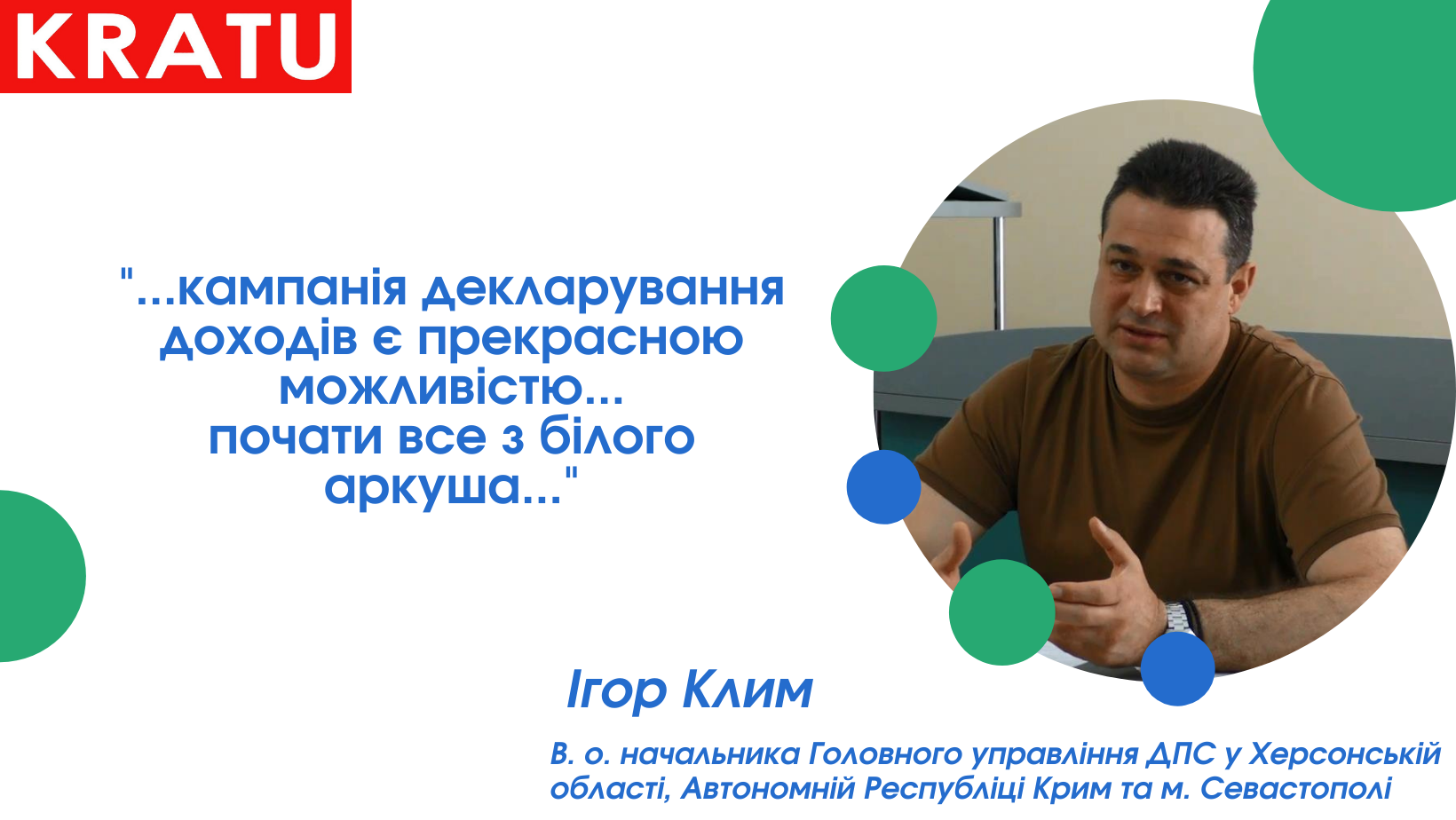 KRATU

"...кампанія декларування доходів є прекрасною можливістю... почати все з білого аркуша..."

Ігор Клим

В. о. начальника Головного управління ДПС у Херсонській області, Автономній Республіці Крим та м. Севастополі